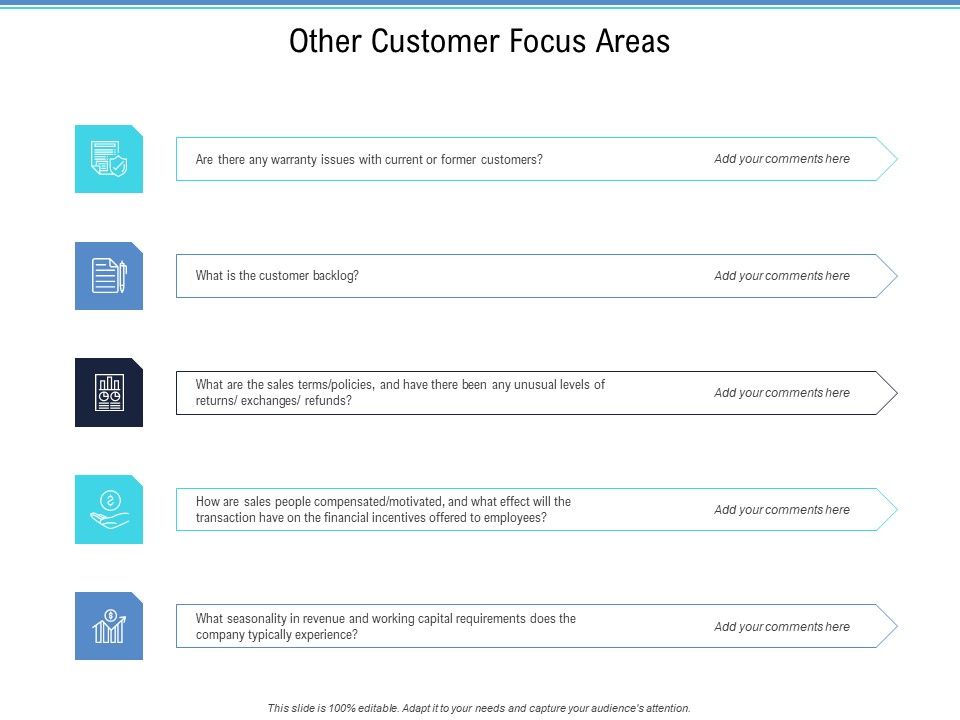 Other Customer Focus Areas

Are there any warranty issues with current or former customers?

Add your comments here

What is the customer backlog?

Add your comments here

What are the sales terms/policies, and have there been any unusual levels of returns/ exchanges/ refunds?

Add your comments here

How are sales people compensated/motivated, and what effect will the transaction have on the financial incentives offered to employees?

Add your comments here

What seasonality in revenue and working capital requirements does the company typically experience?

Add your comments here

This slide is 100% editable. Adapt it to your needs and capture your audience's attention.